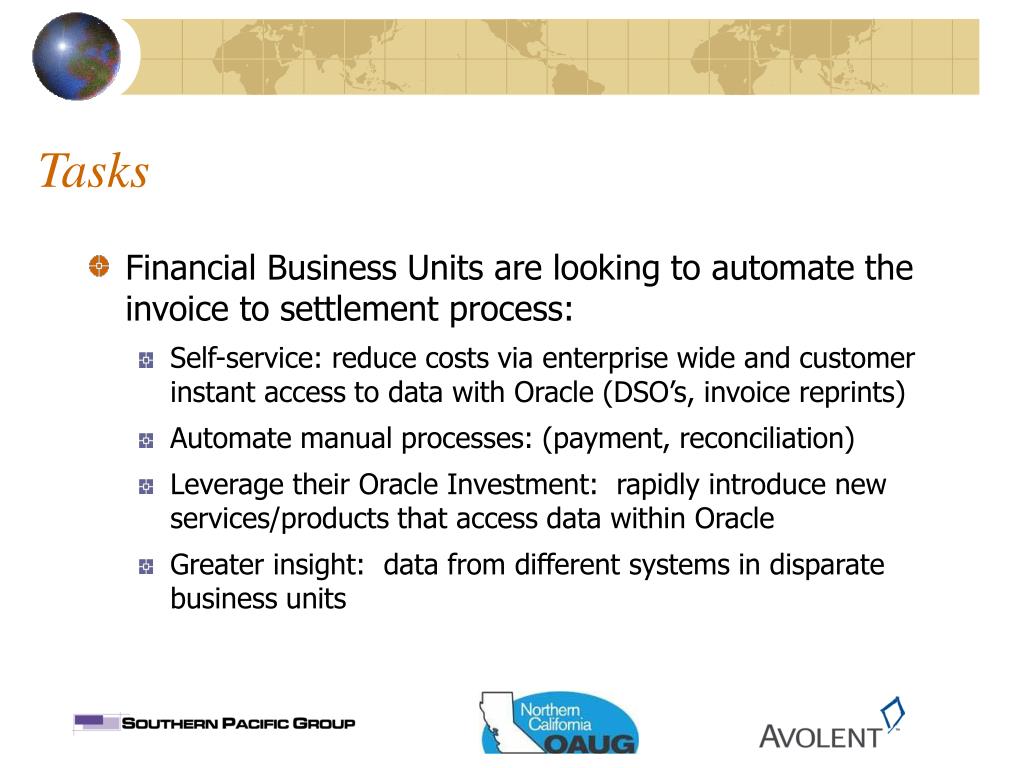 Tasks

Financial Business Units are looking to automate the invoice to settlement process:

Self-service: reduce costs via enterprise wide and customer instant access to data with Oracle (DSO's, invoice reprints)

Automate manual processes: (payment, reconciliation)

Leverage their Oracle Investment: rapidly introduce new services/products that access data within Oracle

Greater insight: data from different systems in disparate business units

SOUTHERN PACIFIC GROUP

Northern California OAUG

AVOLENT